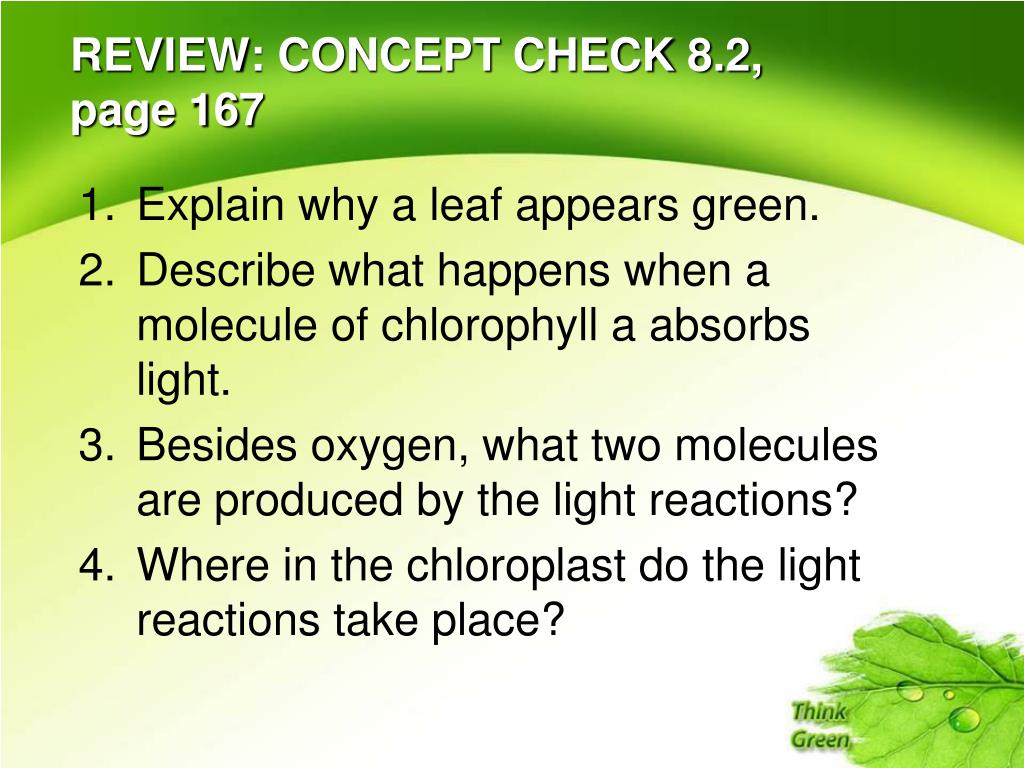 REVIEW: CONCEPT CHECK 8.2, page 167

1. Explain why a leaf appears green.
2. Describe what happens when a molecule of chlorophyll a absorbs light.
3. Besides oxygen, what two molecules are produced by the light reactions?
4. Where in the chloroplast do the light reactions take place?

Think Green